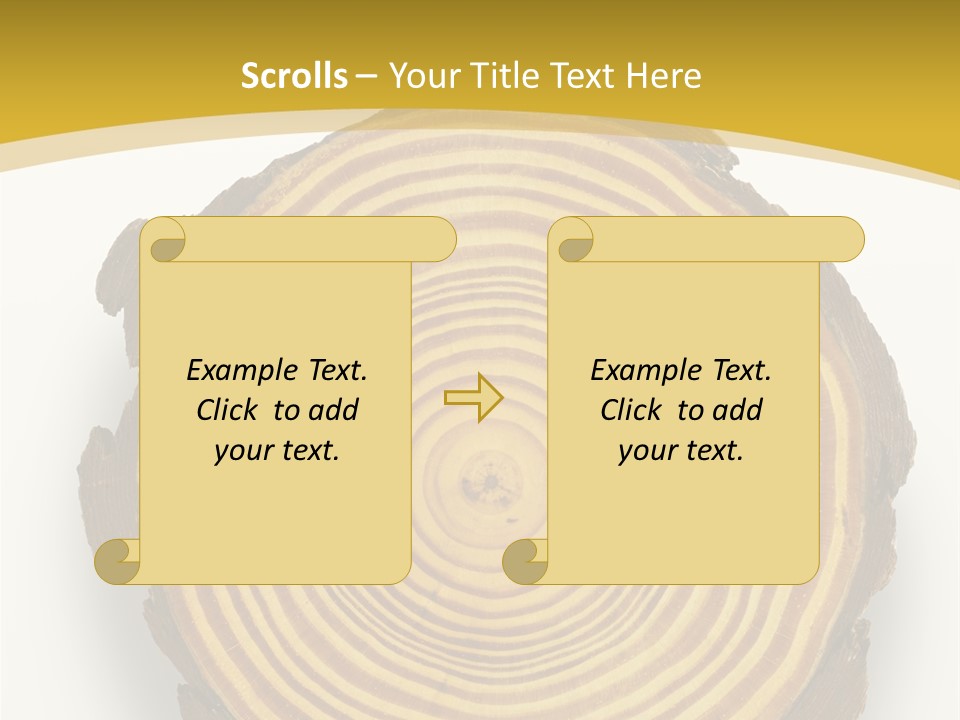 Scrolls – Your Title Text Here

Example Text. Click to add your text.

Example Text. Click to add your text.